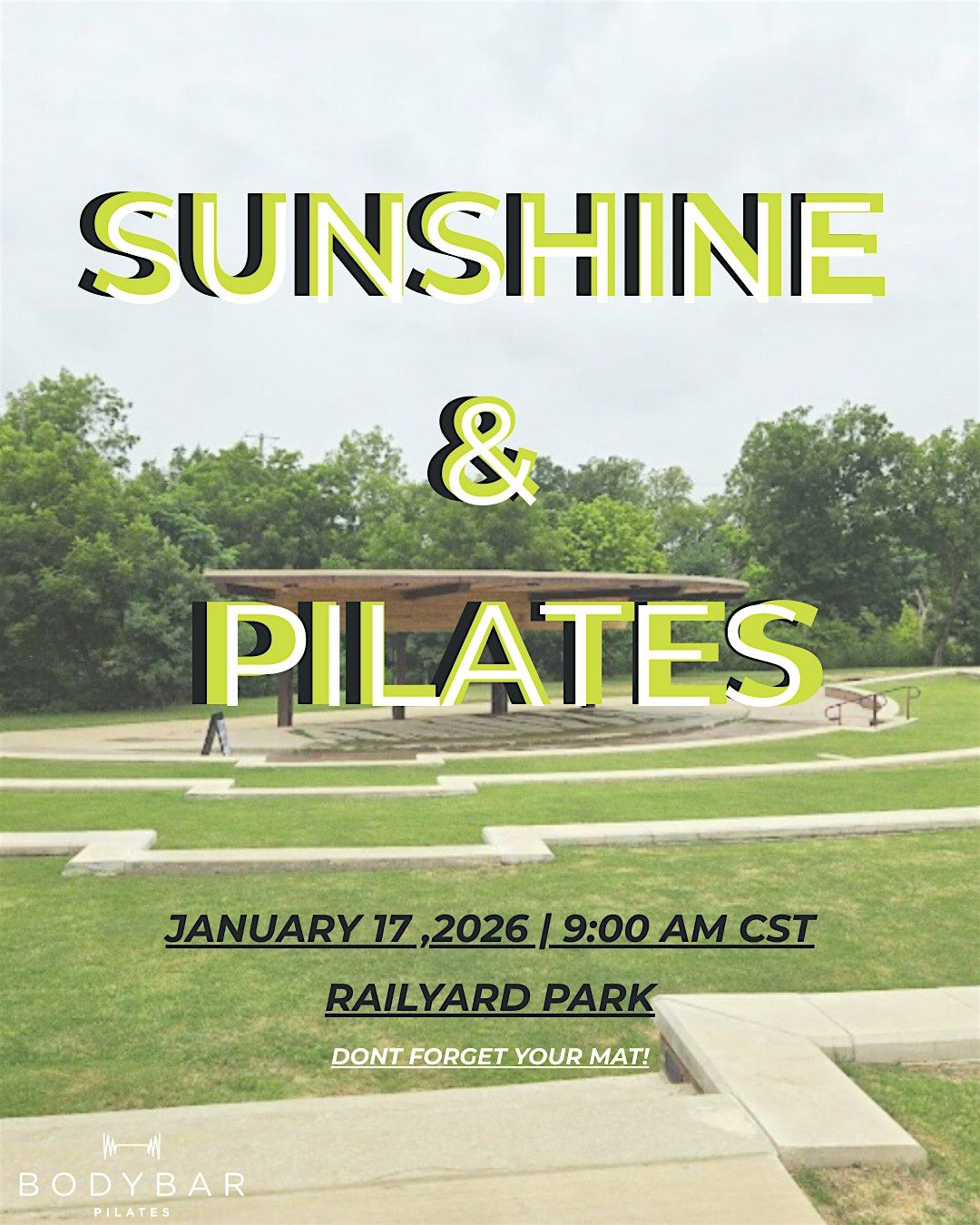 SUNSHINE
&
PILATES

JANUARY 17 ,2026 | 9:00 AM CST

RAILYARD PARK

DONT FORGET YOUR MAT!

BODYBAR
PILATES